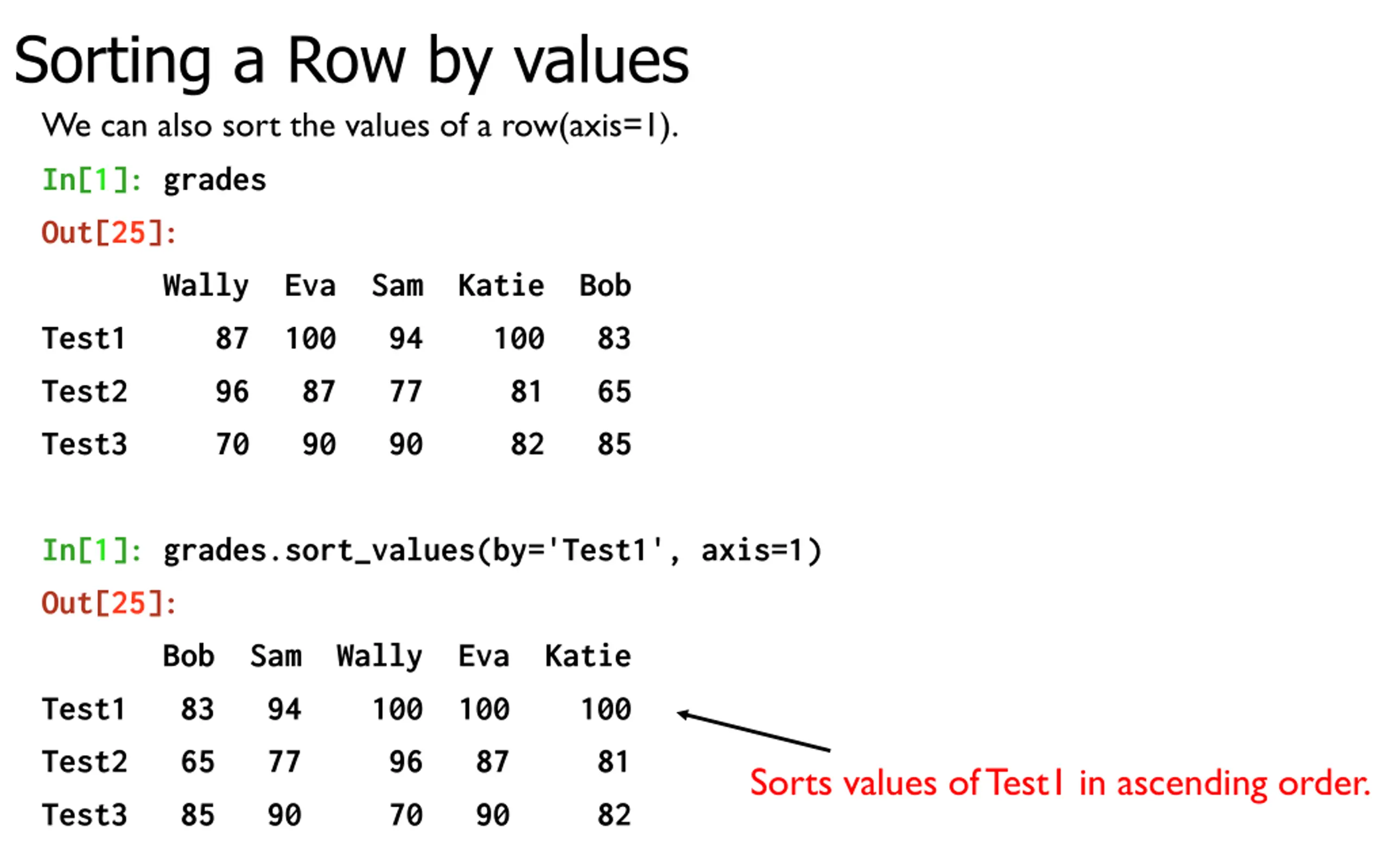 Sorting a Row by values

We can also sort the values of a row(axis=1).

In[1]: grades

Out[25]:

|  | Wally | Eva | Sam | Katie | Bob |
|---|---|---|---|---|---|
| Test1 | 87 | 100 | 94 | 100 | 83 |
| Test2 | 96 | 87 | 77 | 81 | 65 |
| Test3 | 70 | 90 | 90 | 82 | 85 |

In[1]: grades.sort_values(by='Test1', axis=1)

Out[25]:

|  | Bob | Sam | Wally | Eva | Katie |
|---|---|---|---|---|---|
| Test1 | 83 | 94 | 100 | 100 | 100 |
| Test2 | 65 | 77 | 96 | 87 | 81 |
| Test3 | 85 | 90 | 70 | 90 | 82 |

Sorts values of Test1 in ascending order.